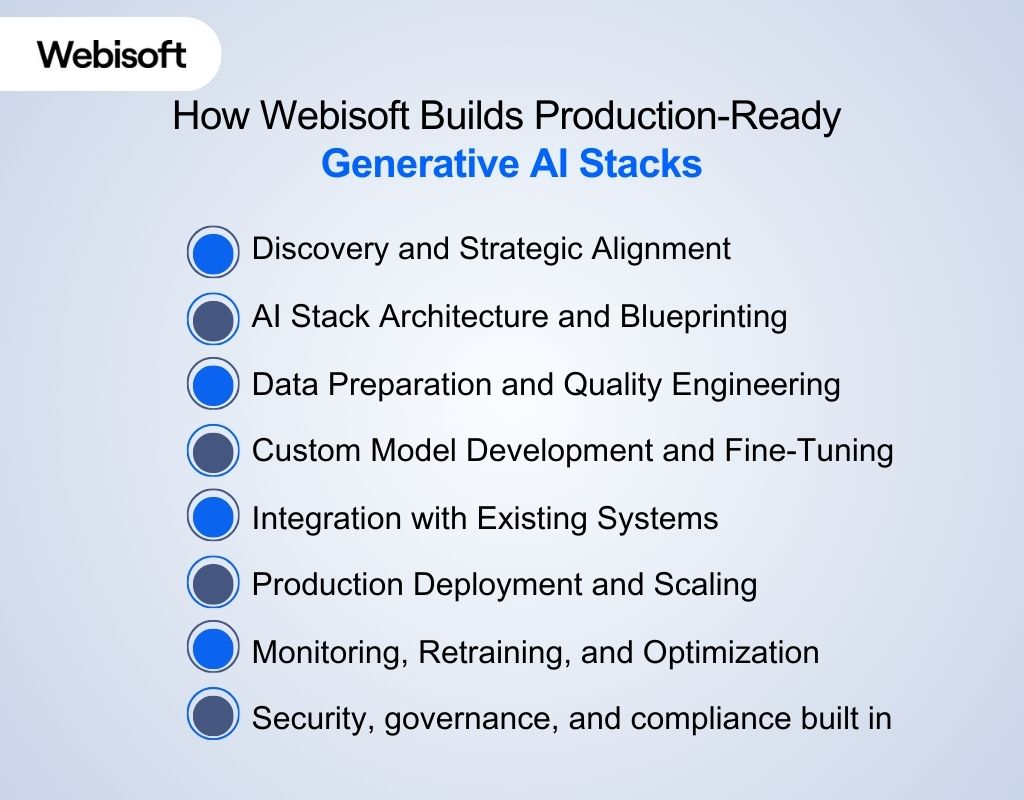 Webisoft

How Webisoft Builds Production-Ready
Generative AI Stacks

Discovery and Strategic Alignment

AI Stack Architecture and Blueprinting

Data Preparation and Quality Engineering

Custom Model Development and Fine-Tuning

Integration with Existing Systems

Production Deployment and Scaling

Monitoring, Retraining, and Optimization

Security, governance, and compliance built in